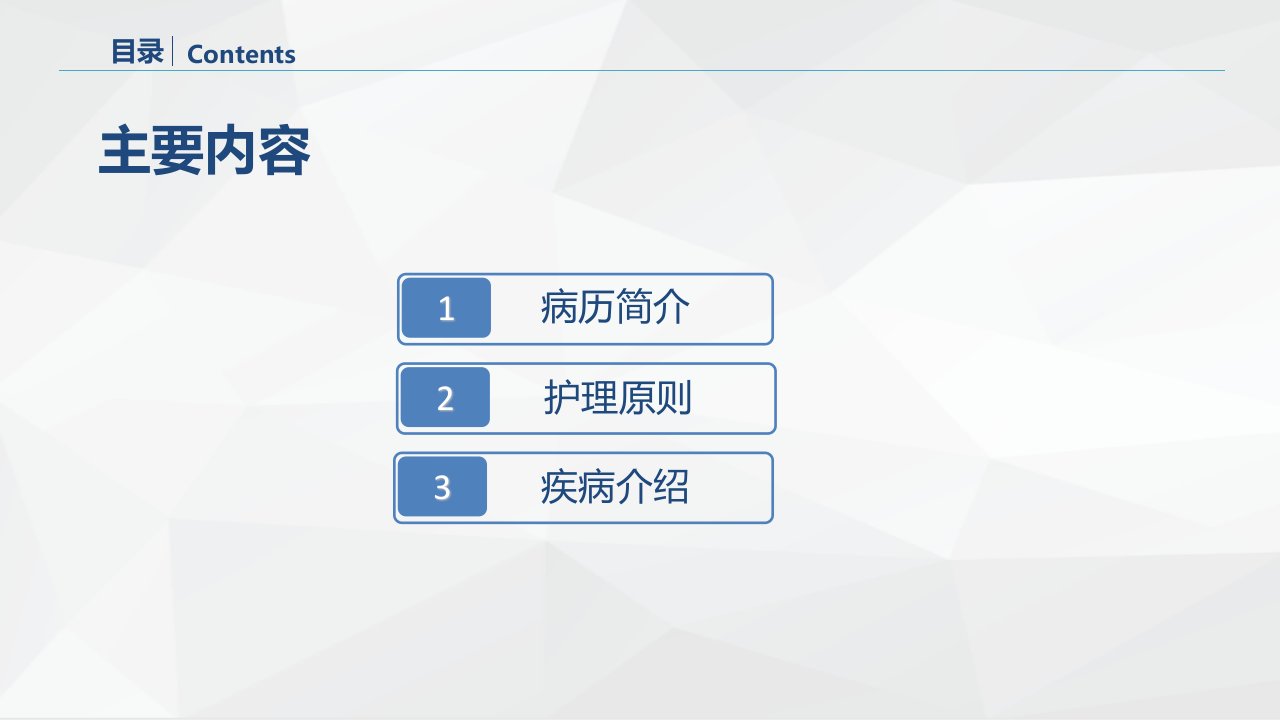 目录 | Contents

主要内容

1 病历简介

2 护理原则

3 疾病介绍